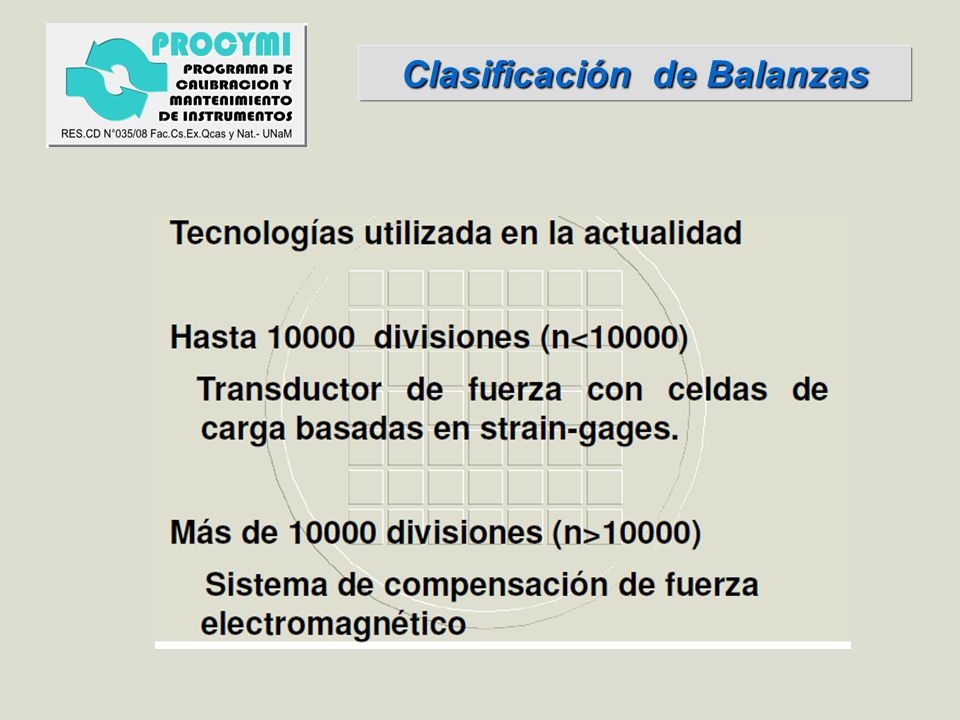 PROCYMI
PROGRAMA DE CALIBRACION Y MANTENIMIENTO DE INSTRUMENTOS
RES.CD N°035/08 Fac.Cs.Ex.Qcas y Nat.- UNaM

Clasificación de Balanzas

Tecnologías utilizada en la actualidad

Hasta 10000 divisiones (n<10000)

Transductor de fuerza con celdas de carga basadas en strain-gages.

Más de 10000 divisiones (n>10000)

Sistema de compensación de fuerza electromagnético